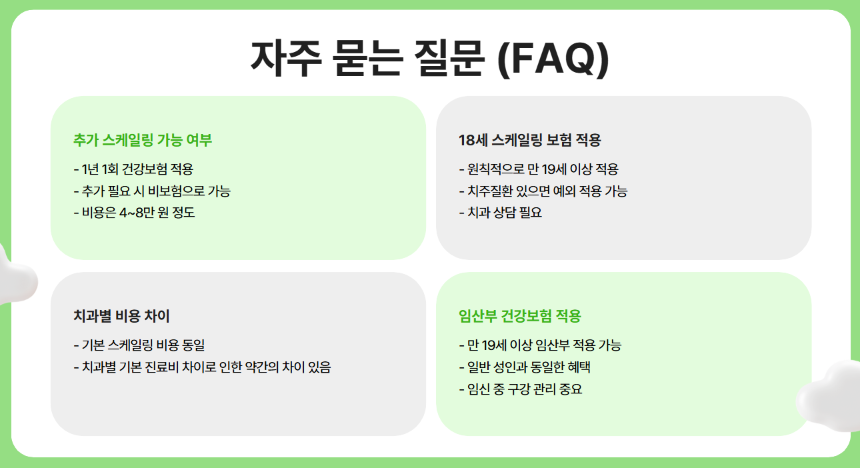 자주 묻는 질문 (FAQ)

추가 스케일링 가능 여부

- 1년 1회 건강보험 적용
- 추가 필요 시 비보험으로 가능
- 비용은 4~8만 원 정도

18세 스케일링 보험 적용

- 원칙적으로 만 19세 이상 적용
- 치주질환 있으면 예외 적용 가능
- 치과 상담 필요

치과별 비용 차이

- 기본 스케일링 비용 동일
- 치과별 기본 진료비 차이로 인한 약간의 차이 있음

임산부 건강보험 적용

- 만 19세 이상 임산부 적용 가능
- 일반 성인과 동일한 혜택
- 임신 중 구강 관리 중요